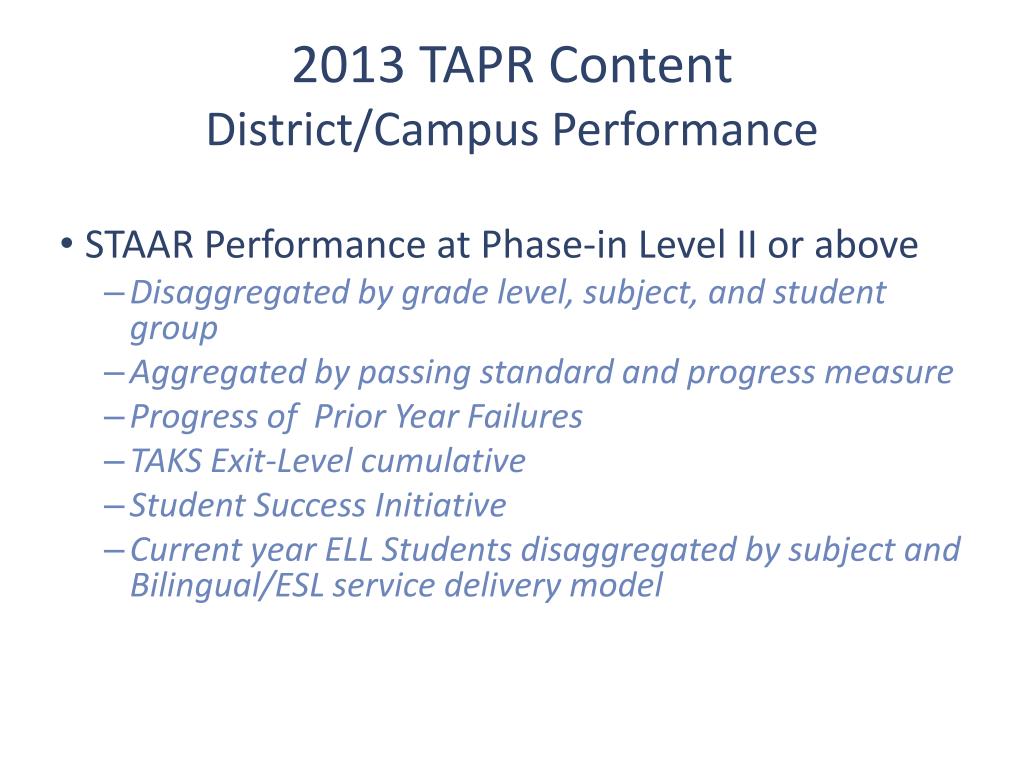 2013 TAPR Content
District/Campus Performance

• STAAR Performance at Phase-in Level II or above
– Disaggregated by grade level, subject, and student group
– Aggregated by passing standard and progress measure
– Progress of Prior Year Failures
– TAKS Exit-Level cumulative
– Student Success Initiative
– Current year ELL Students disaggregated by subject and Bilingual/ESL service delivery model